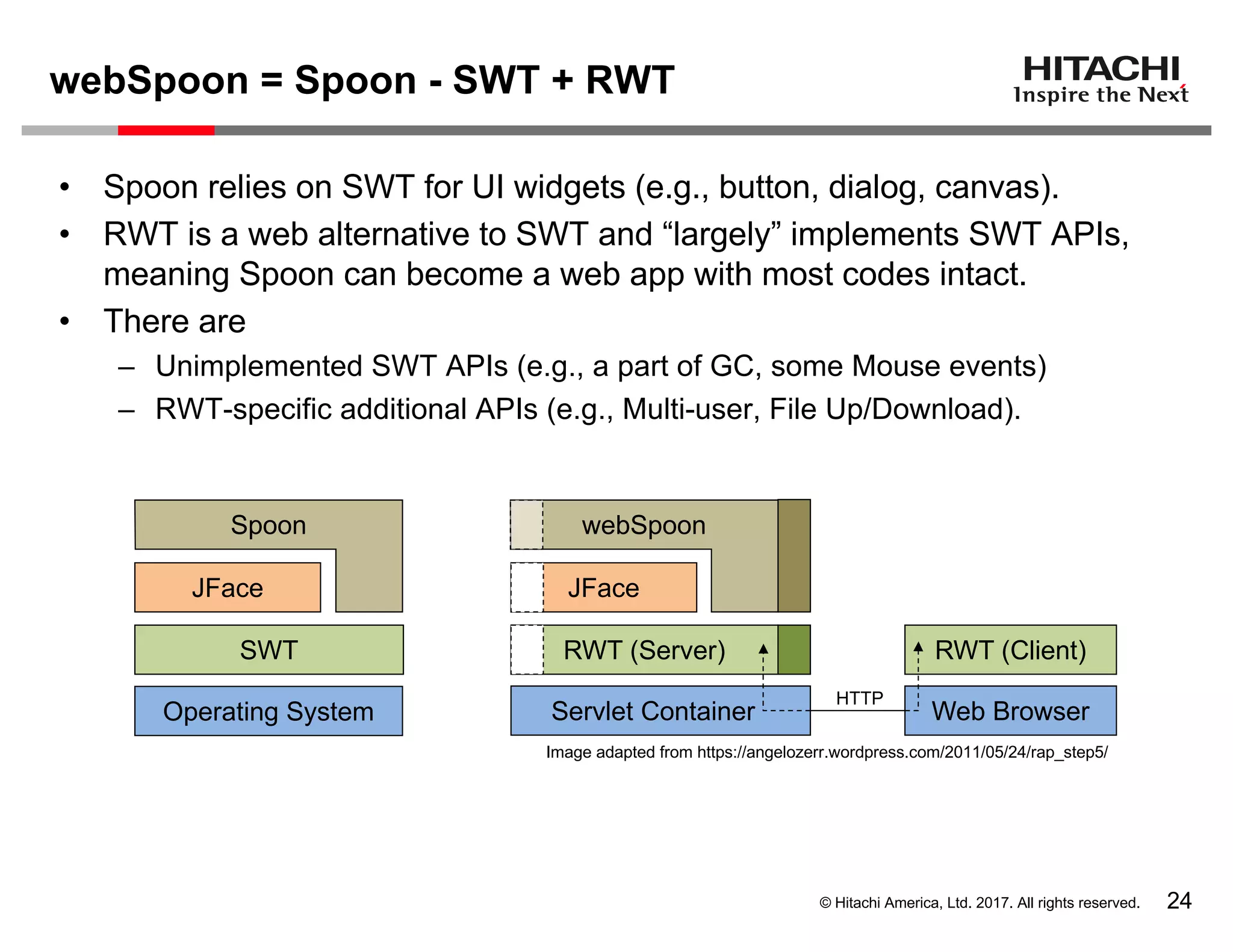 webSpoon = Spoon - SWT + RWT

HITACHI
Inspire the Next

• Spoon relies on SWT for UI widgets (e.g., button, dialog, canvas).
• RWT is a web alternative to SWT and “largely” implements SWT APIs, meaning Spoon can become a web app with most codes intact.
• There are
– Unimplemented SWT APIs (e.g., a part of GC, some Mouse events)
– RWT-specific additional APIs (e.g., Multi-user, File Up/Download).

Spoon
JFace
SWT
Operating System

webSpoon
JFace
RWT (Server)
Servlet Container
HTTP
RWT (Client)
Web Browser

Image adapted from https://angelozerr.wordpress.com/2011/05/24/rap_step5/

© Hitachi America, Ltd. 2017. All rights reserved. 24